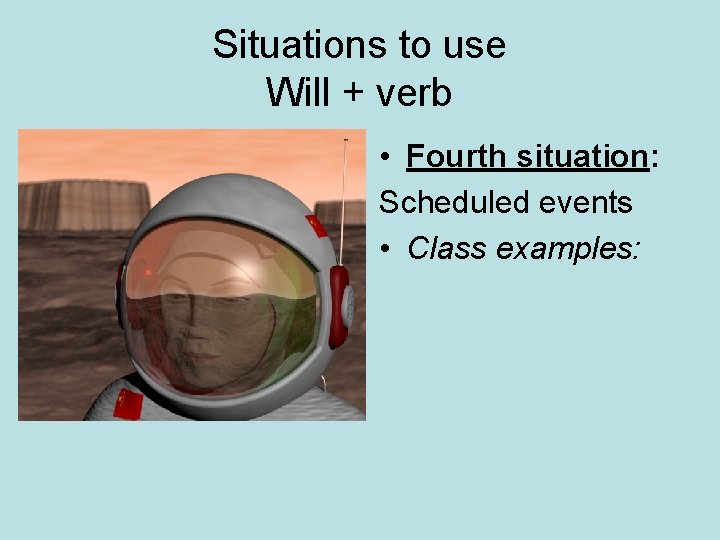 Situations to use
Will + verb

• Fourth situation:
Scheduled events
• Class examples: